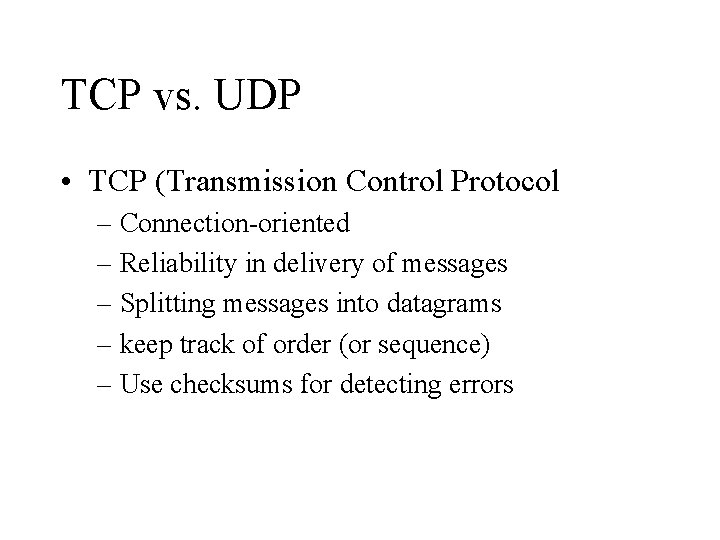 TCP vs. UDP

• TCP (Transmission Control Protocol
– Connection-oriented
– Reliability in delivery of messages
– Splitting messages into datagrams
– keep track of order (or sequence)
– Use checksums for detecting errors